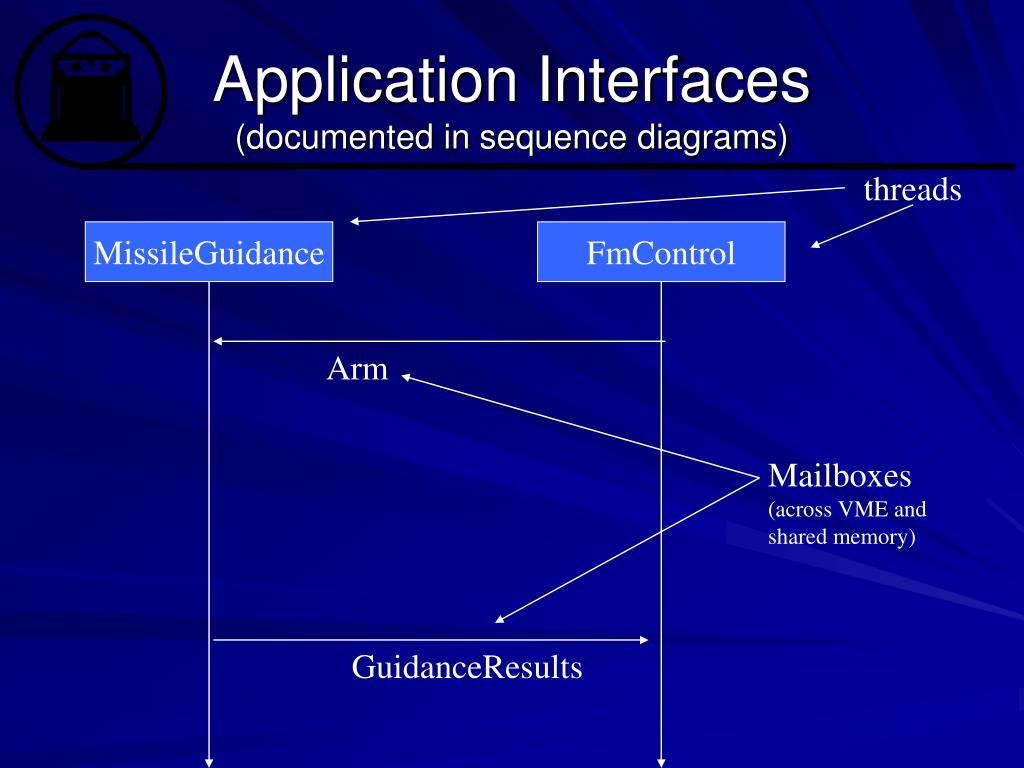 Application Interfaces
(documented in sequence diagrams)

threads

MissileGuidance

FmControl

Arm

Mailboxes
(across VME and shared memory)

GuidanceResults